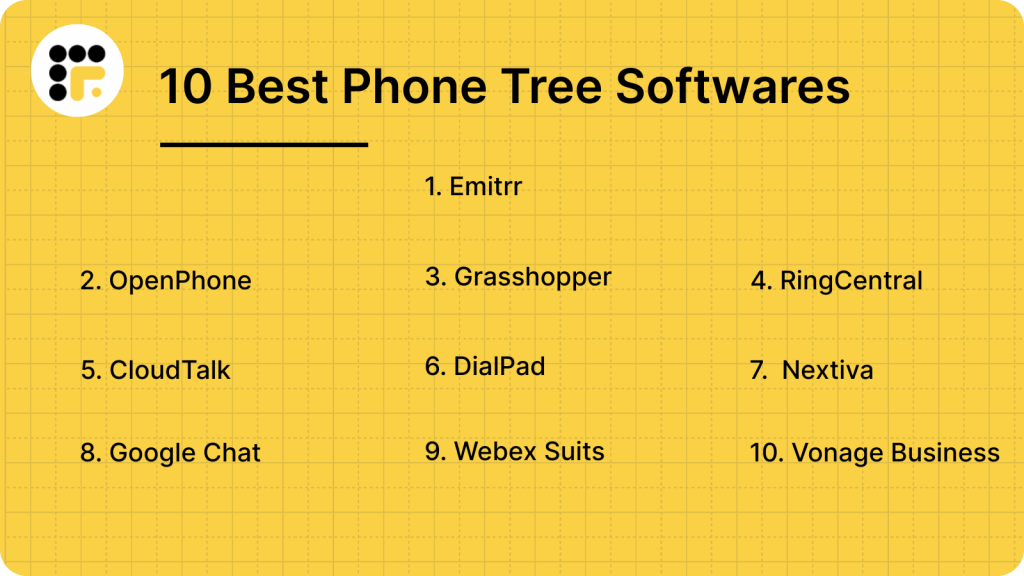 10 Best Phone Tree Softwares

1. Emitrr

2. OpenPhone

3. Grasshopper

4. RingCentral

5. CloudTalk

6. DialPad

7. Nextiva

8. Google Chat

9. Webex Suits

10. Vonage Business